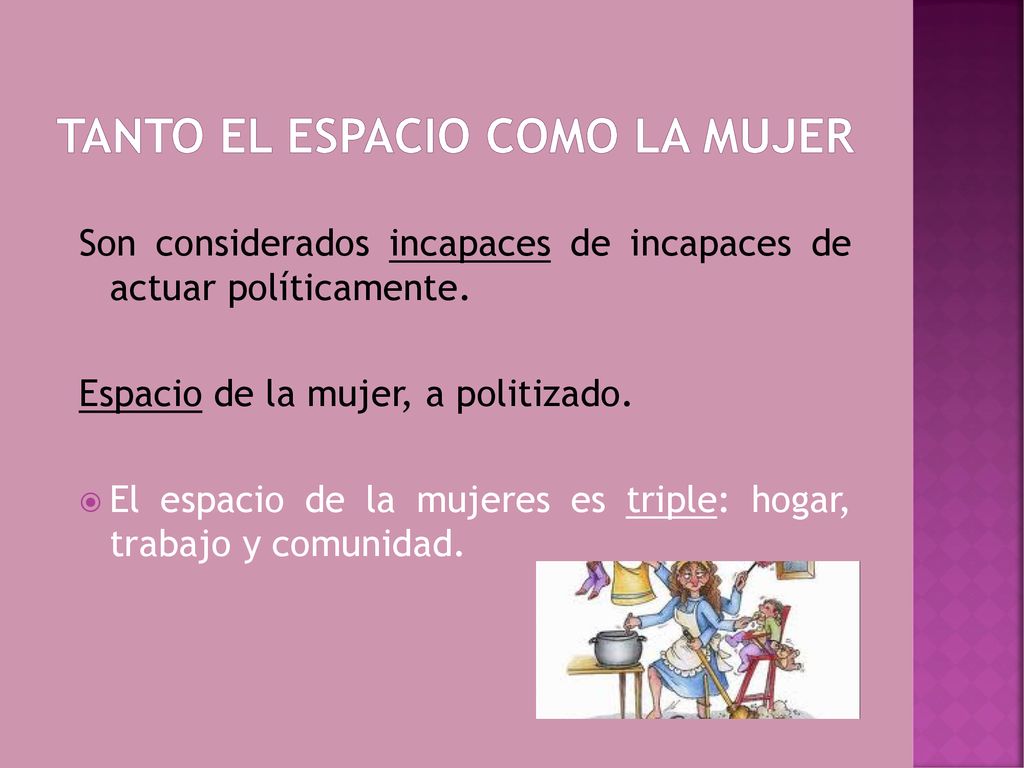 TANTO EL ESPACIO COMO LA MUJER

Son considerados incapaces de incapaces de actuar políticamente.

Espacio de la mujer, a politizado.

El espacio de la mujeres es triple: hogar, trabajo y comunidad.